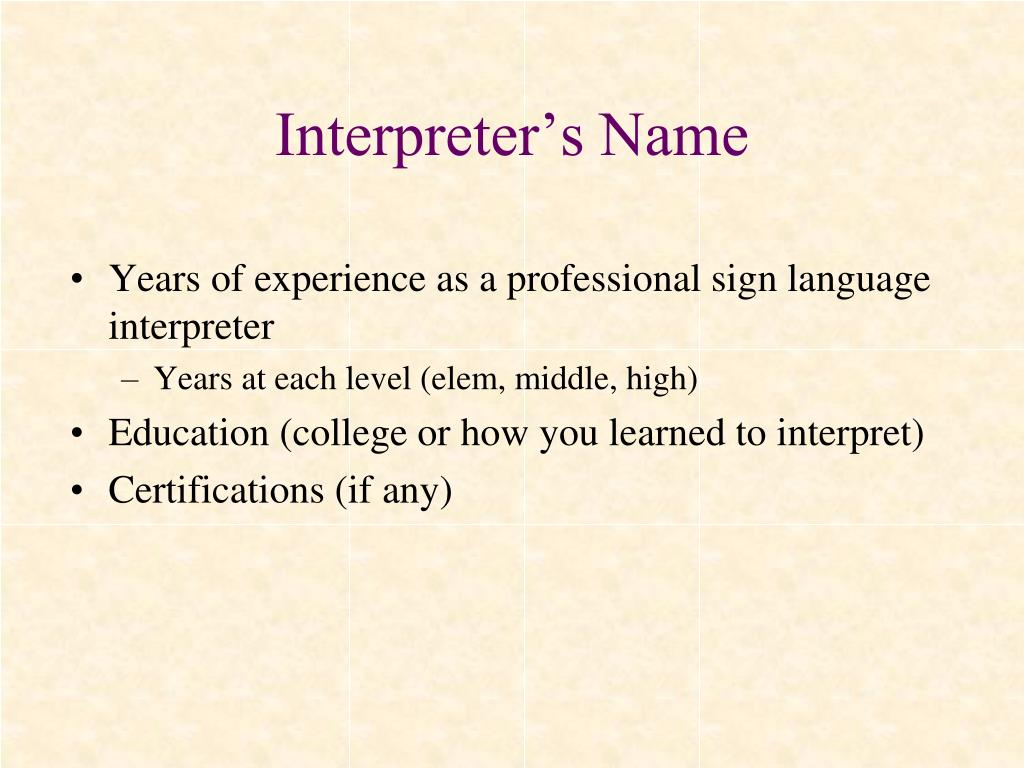 Interpreter’s Name

• Years of experience as a professional sign language interpreter
– Years at each level (elem, middle, high)
• Education (college or how you learned to interpret)
• Certifications (if any)